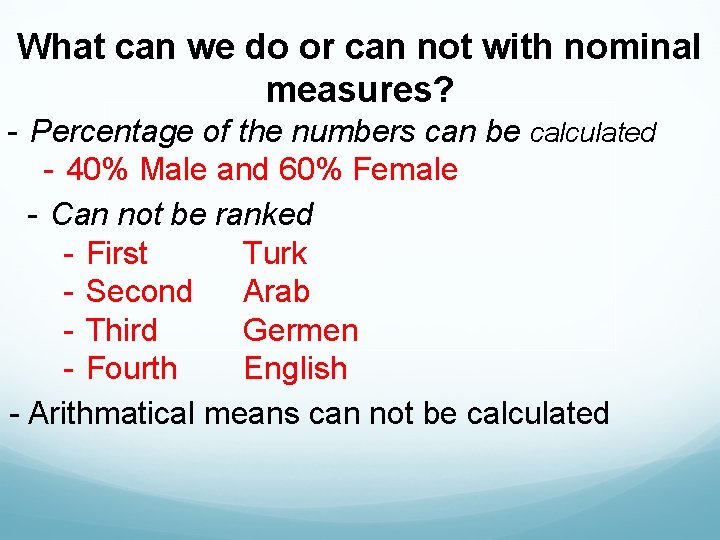 What can we do or can not with nominal measures?

- Percentage of the numbers can be calculated
- 40% Male and 60% Female
- Can not be ranked
- First Turk
- Second Arab
- Third Germen
- Fourth English
- Arithmatical means can not be calculated